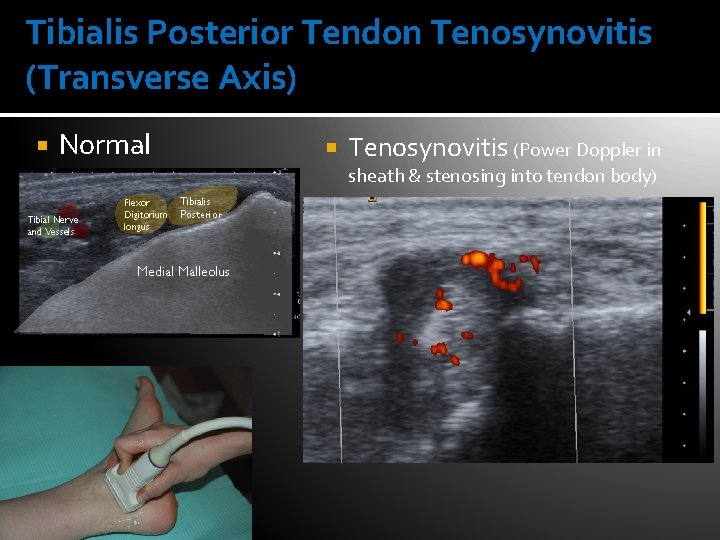 Tibialis Posterior Tendon Tenosynovitis (Transverse Axis)

Normal

Tibial Nerve and Vessels

Flexor Digitorium longus

Tibialis Posterior

Medial Malleolus

Tenosynovitis (Power Doppler in sheath & stenosing into tendon body)